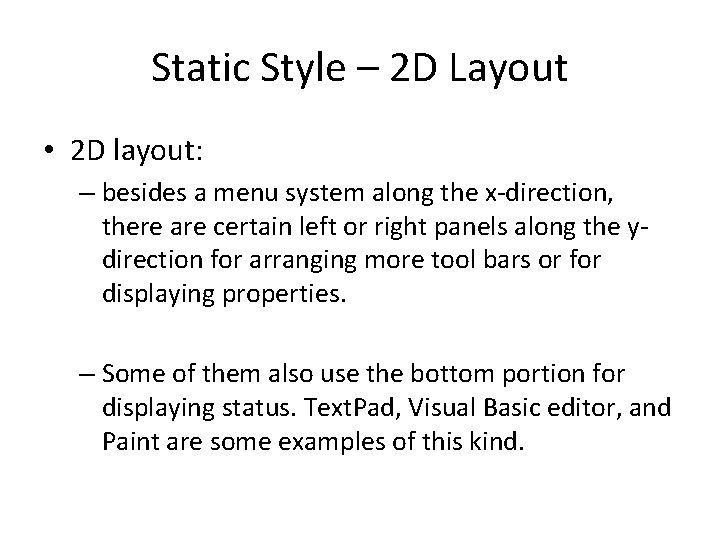 Static Style – 2D Layout

• 2D layout:

– besides a menu system along the x-direction, there are certain left or right panels along the y-direction for arranging more tool bars or for displaying properties.

– Some of them also use the bottom portion for displaying status. TextPad, Visual Basic editor, and Paint are some examples of this kind.